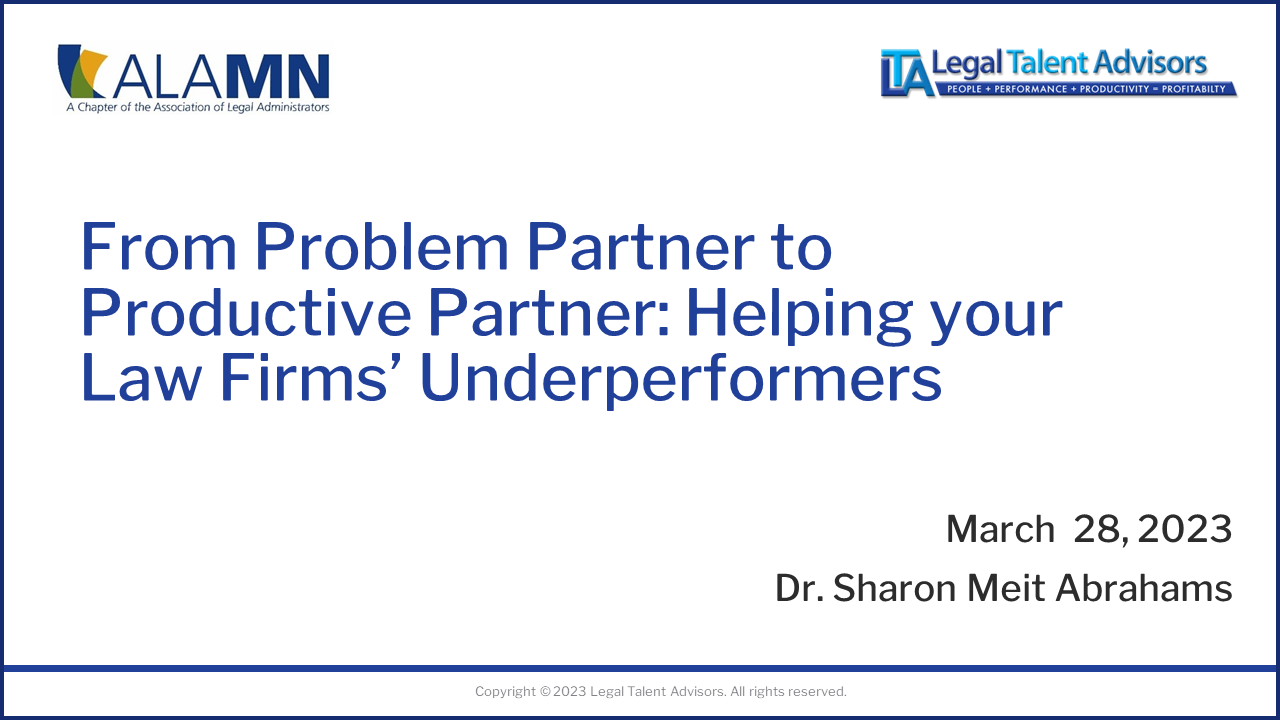 ALAMN
A Chapter of the Association of Legal Administrators

LTA Legal Talent Advisors
PEOPLE + PERFORMANCE + PRODUCTIVITY = PROFITABILTY

From Problem Partner to Productive Partner: Helping your Law Firms' Underperformers

March 28, 2023

Dr. Sharon Meit Abrahams

Copyright © 2023 Legal Talent Advisors. All rights reserved.